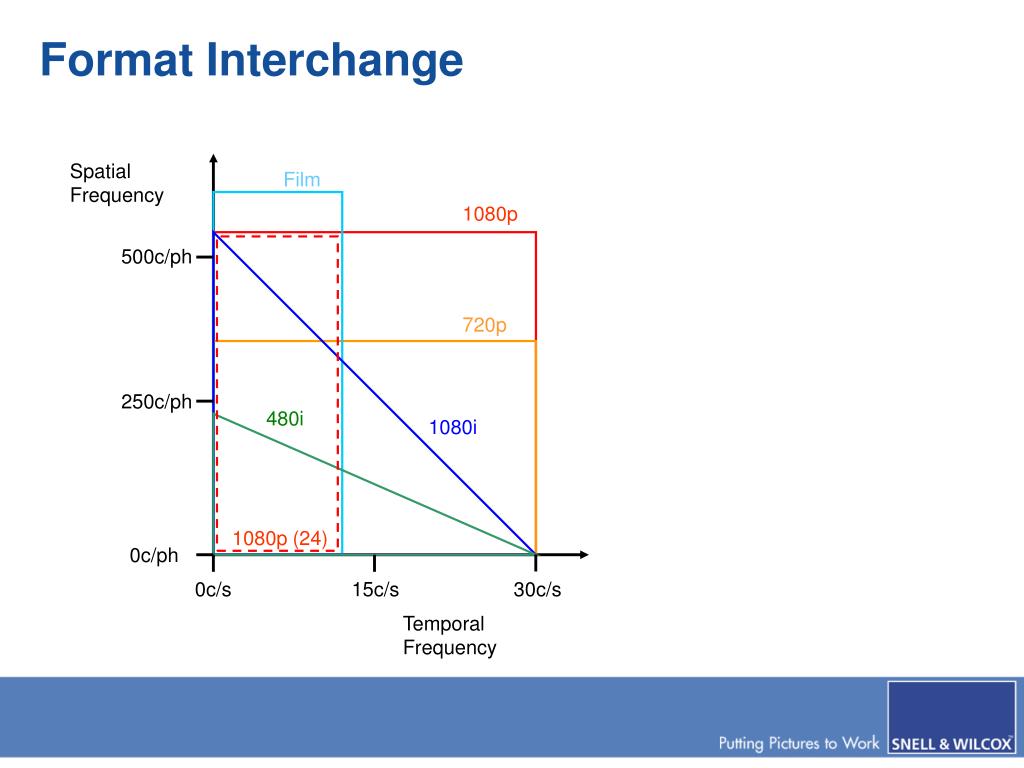 Format Interchange

Spatial Frequency

Film

1080p

500c/ph

720p

250c/ph

480i

1080i

1080p (24)

0c/ph

0c/s

15c/s

30c/s

Temporal Frequency

Putting Pictures to Work

SNELL & WILCOX